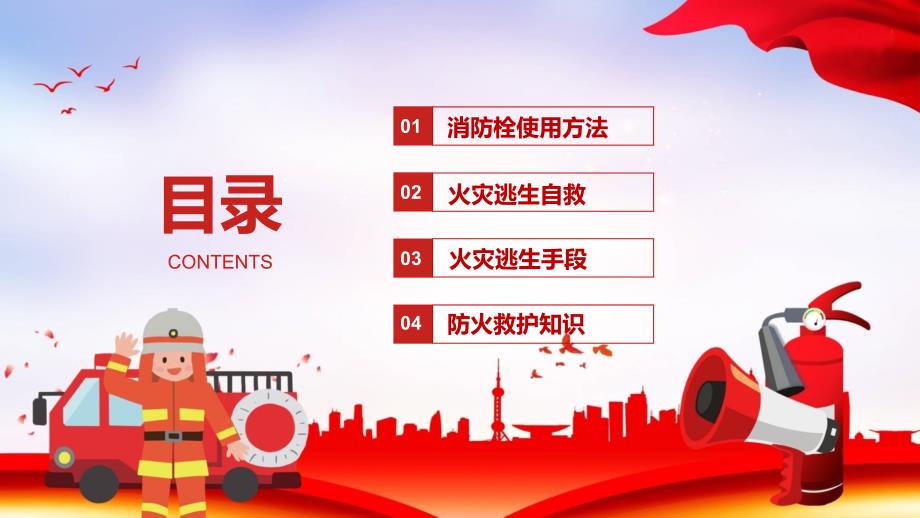 目录
CONTENTS

01 消防栓使用方法

02 火灾逃生自救

03 火灾逃生手段

04 防火救护知识